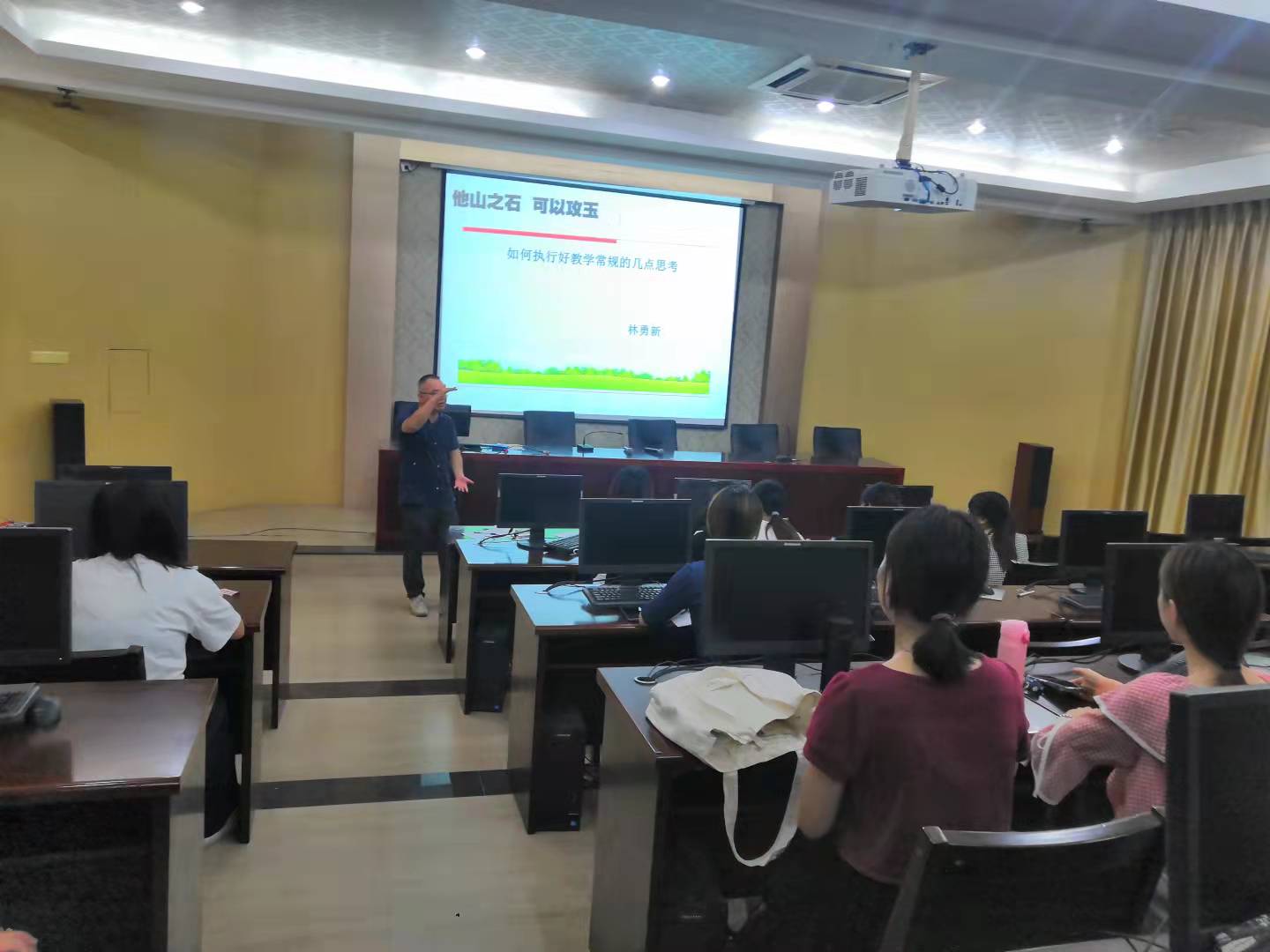 他山之石 可以攻玉

如何执行好教学常规的几点思考

林勇新